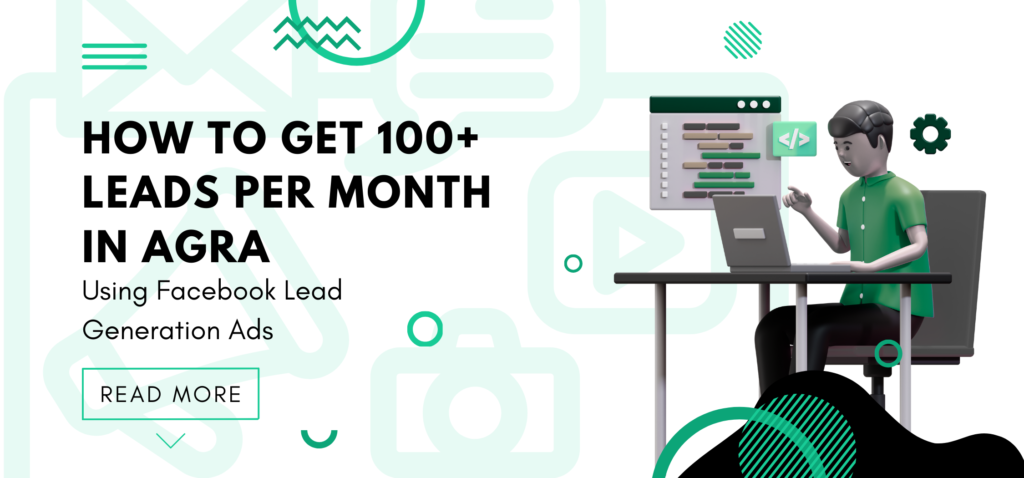 HOW TO GET 100+ LEADS PER MONTH IN AGRA

Using Facebook Lead Generation Ads

READ MORE

</>